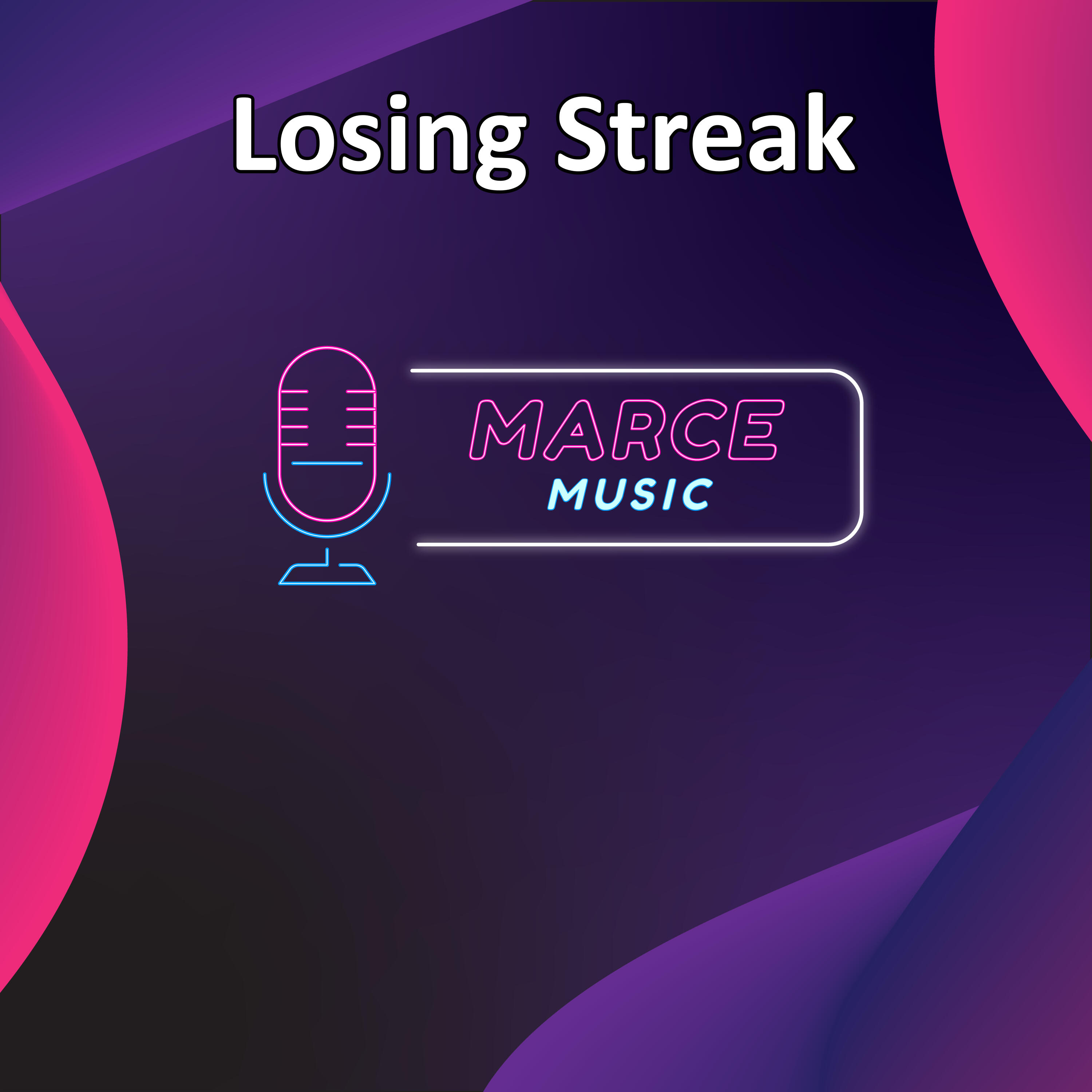 Losing Streak

MARCE
MUSIC